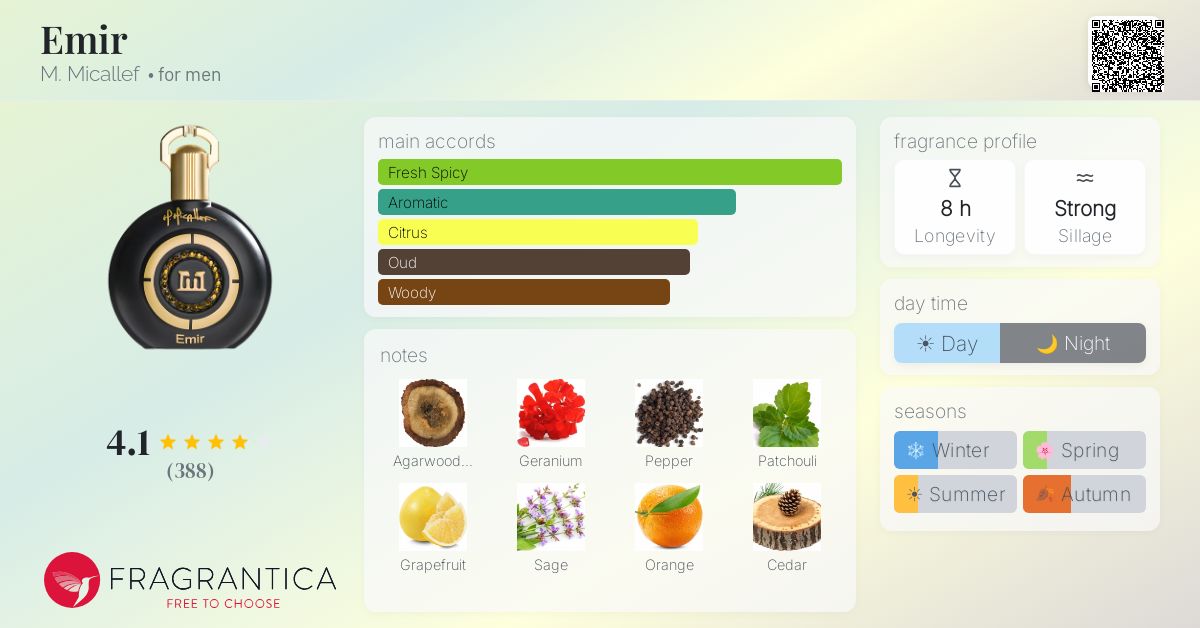 Emir
M. Micallef • for men

Emir

4.1
(388)

FRAGRANTICA
FREE TO CHOOSE

main accords
Fresh Spicy
Aromatic
Citrus
Oud
Woody

notes
Agarwood...
Geranium
Pepper
Patchouli
Grapefruit
Sage
Orange
Cedar

fragrance profile
8 h
Longevity
Strong
Sillage

day time
Day
Night

seasons
Winter
Spring
Summer
Autumn